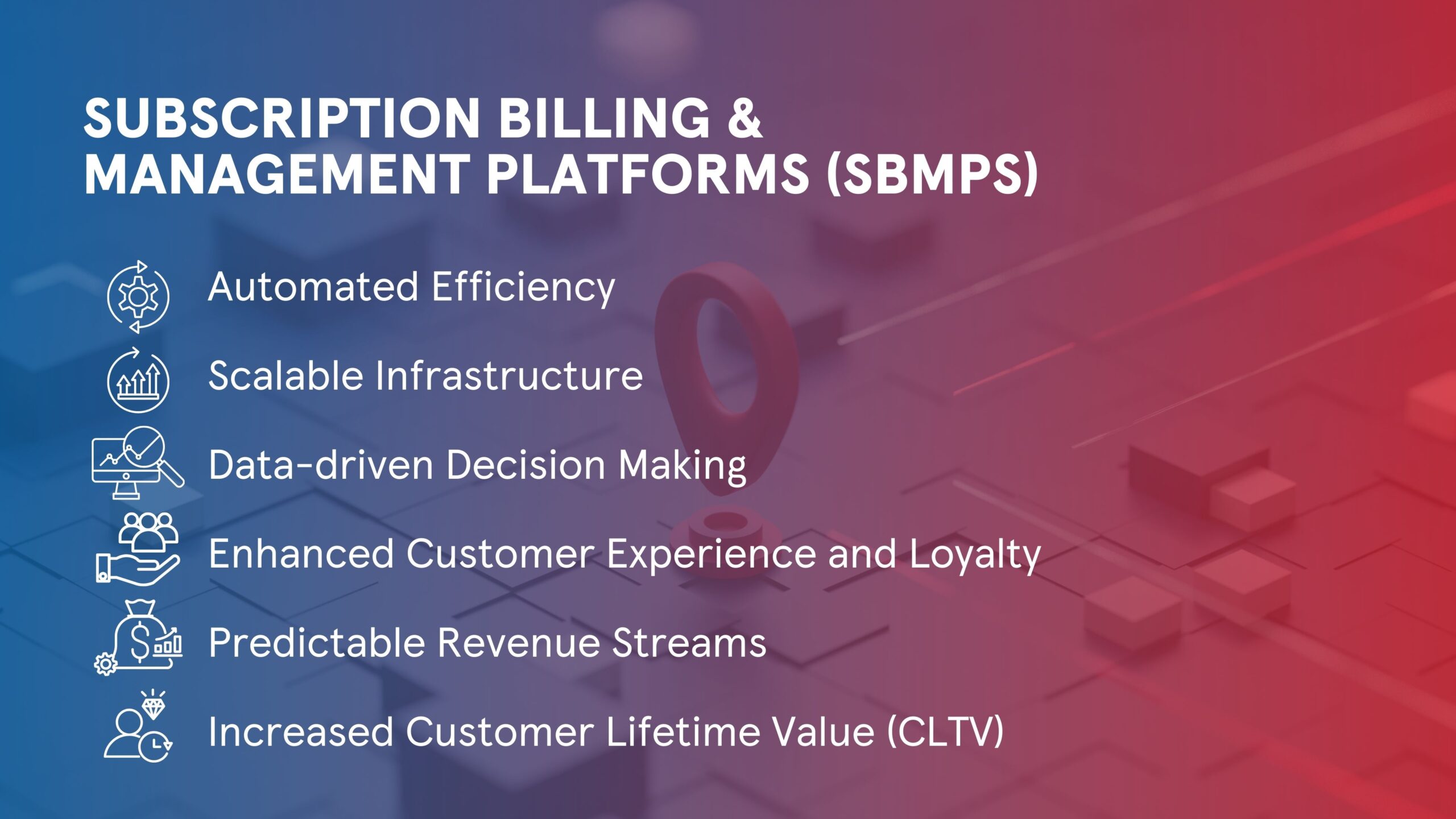 SUBSCRIPTION BILLING & MANAGEMENT PLATFORMS (SBMPS)

Automated Efficiency

Scalable Infrastructure

Data-driven Decision Making

Enhanced Customer Experience and Loyalty

Predictable Revenue Streams

Increased Customer Lifetime Value (CLTV)